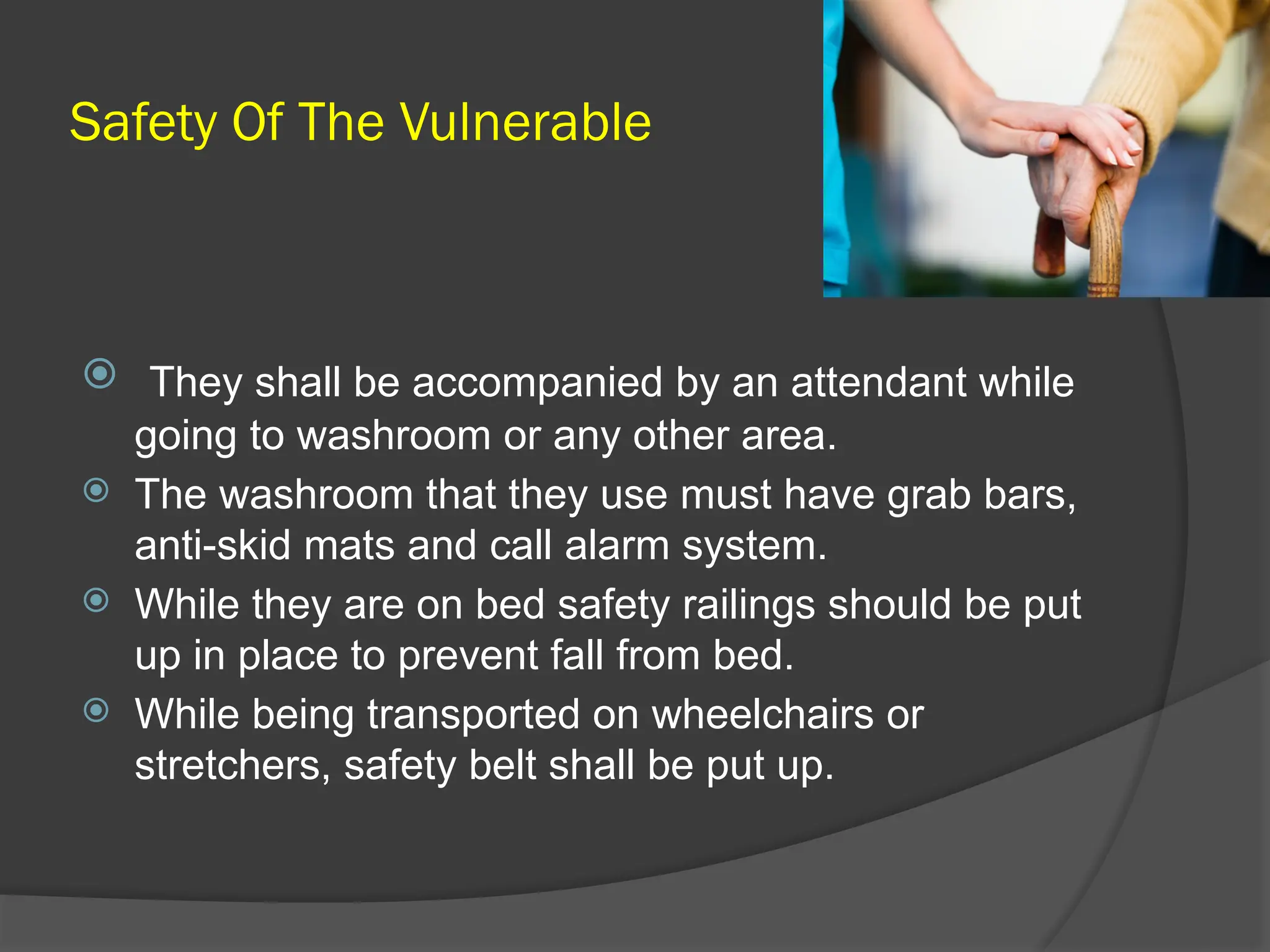 Safety Of The Vulnerable

They shall be accompanied by an attendant while going to washroom or any other area.
The washroom that they use must have grab bars, anti-skid mats and call alarm system.
While they are on bed safety railings should be put up in place to prevent fall from bed.
While being transported on wheelchairs or stretchers, safety belt shall be put up.